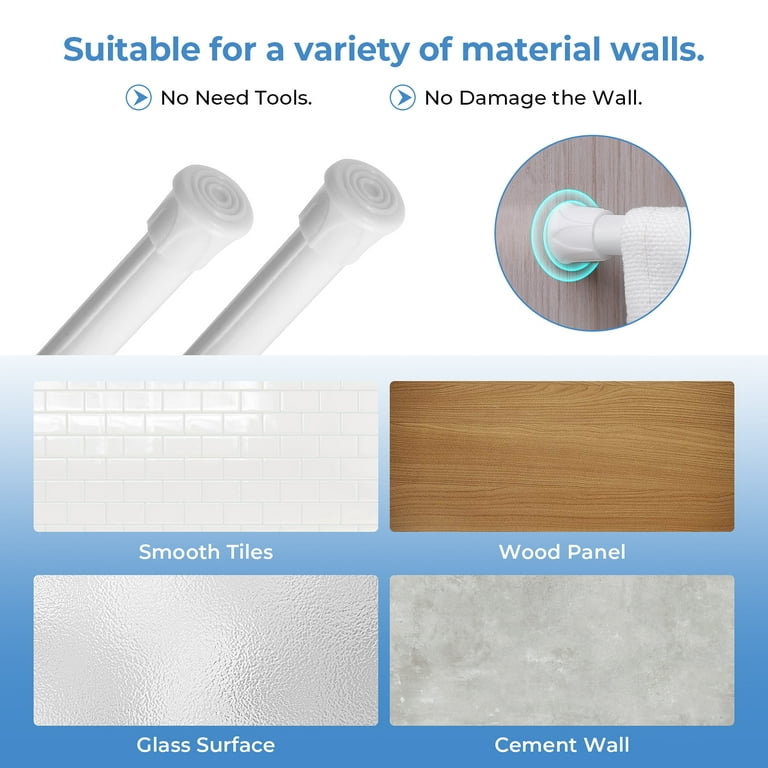 Suitable for a variety of material walls.

No Need Tools.

No Damage the Wall.

Smooth Tiles

Wood Panel

Glass Surface

Cement Wall